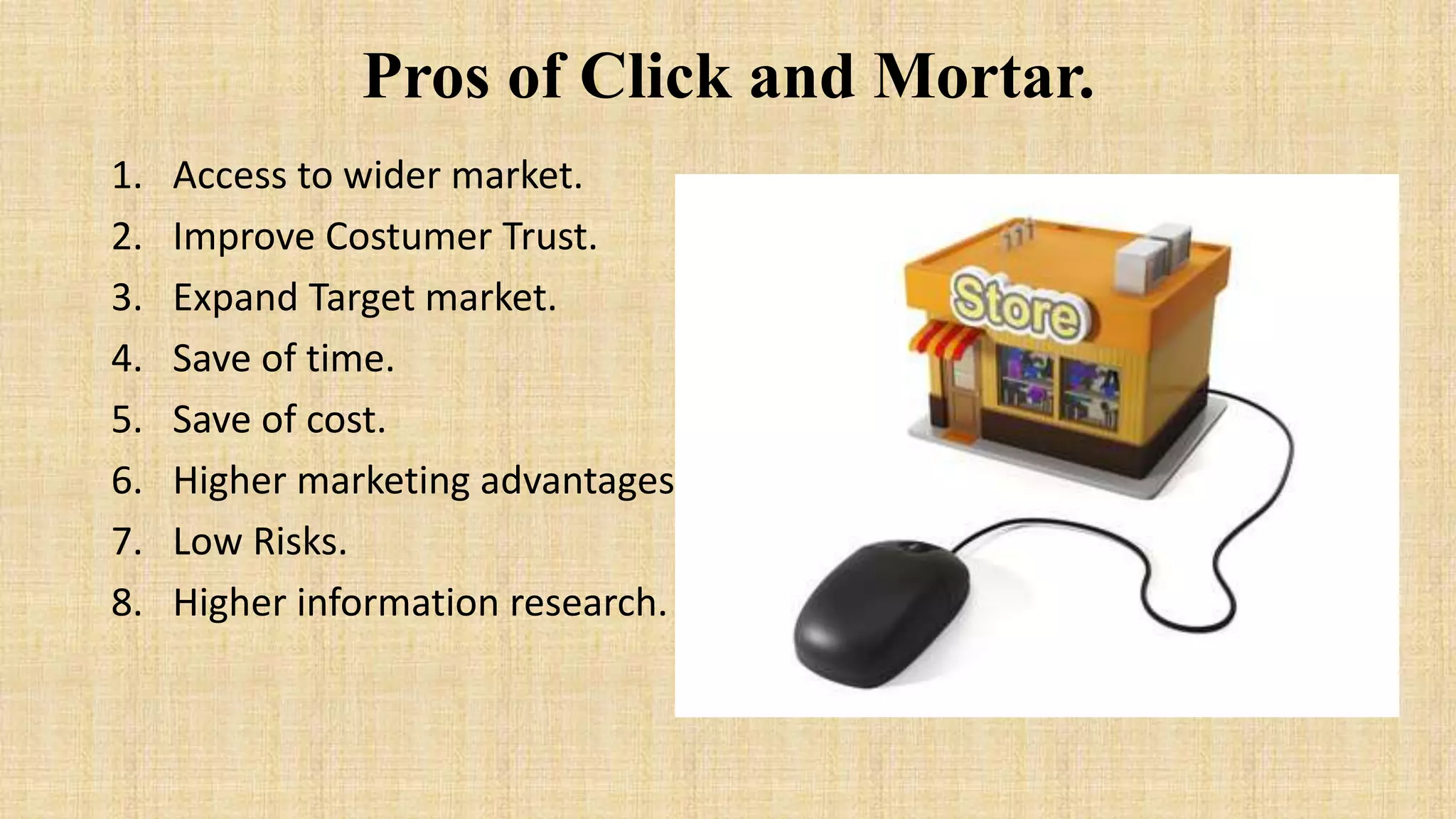 Pros of Click and Mortar.

1. Access to wider market.
2. Improve Costumer Trust.
3. Expand Target market.
4. Save of time.
5. Save of cost.
6. Higher marketing advantages
7. Low Risks.
8. Higher information research.

Store